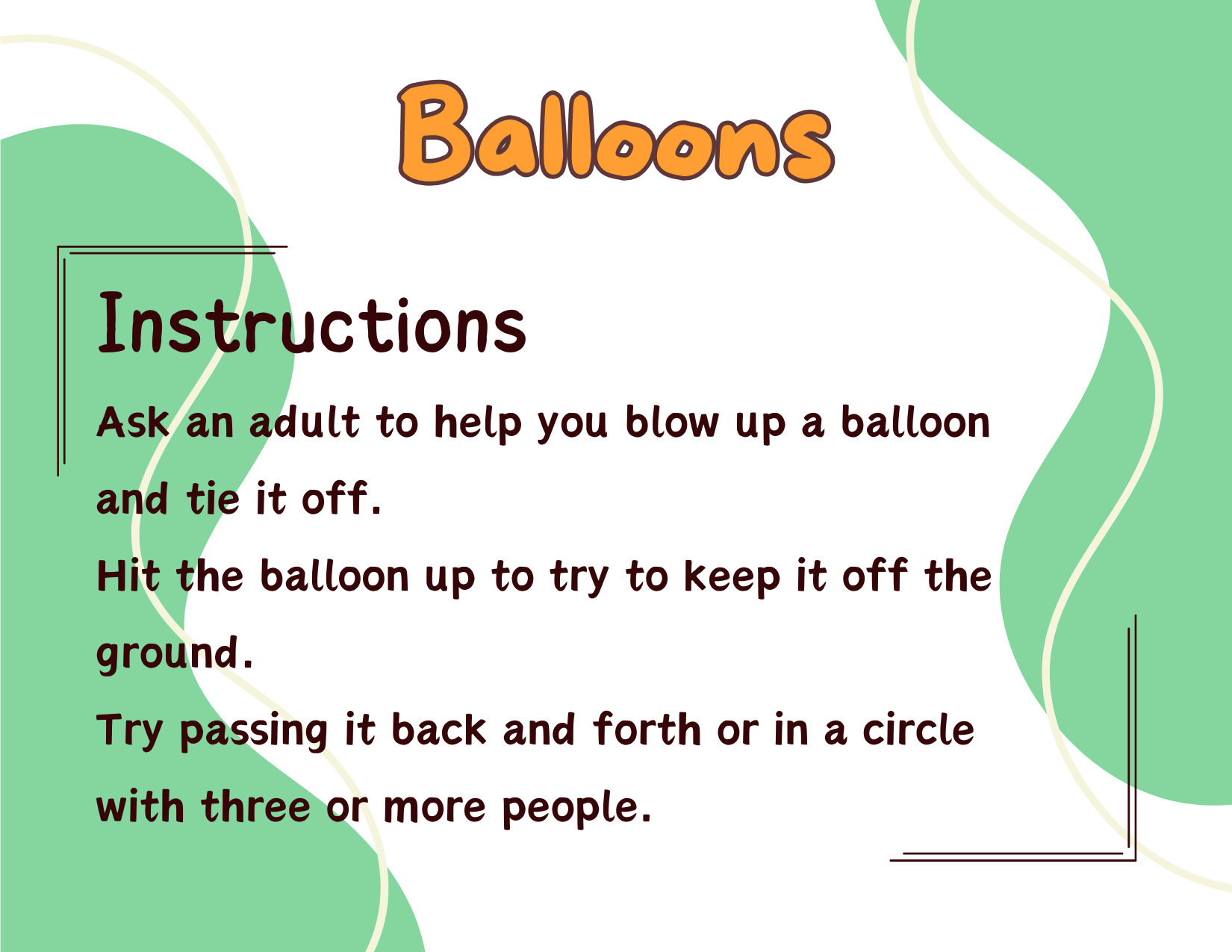 Balloons

Instructions

Ask an adult to help you blow up a balloon and tie it off.

Hit the balloon up to try to keep it off the ground.

Try passing it back and forth or in a circle with three or more people.